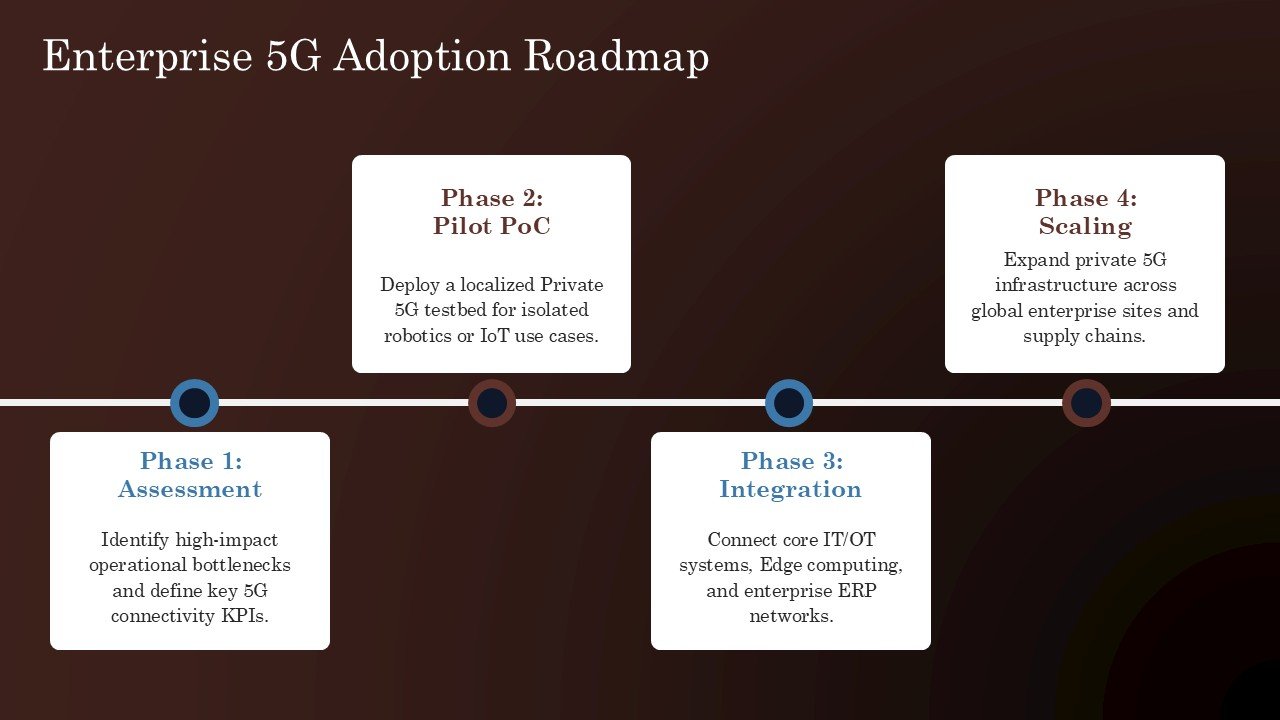 Enterprise 5G Adoption Roadmap

Phase 1:
Assessment

Identify high-impact operational bottlenecks and define key 5G connectivity KPIs.

Phase 2:
Pilot PoC

Deploy a localized Private 5G testbed for isolated robotics or IoT use cases.

Phase 3:
Integration

Connect core IT/OT systems, Edge computing, and enterprise ERP networks.

Phase 4:
Scaling

Expand private 5G infrastructure across global enterprise sites and supply chains.